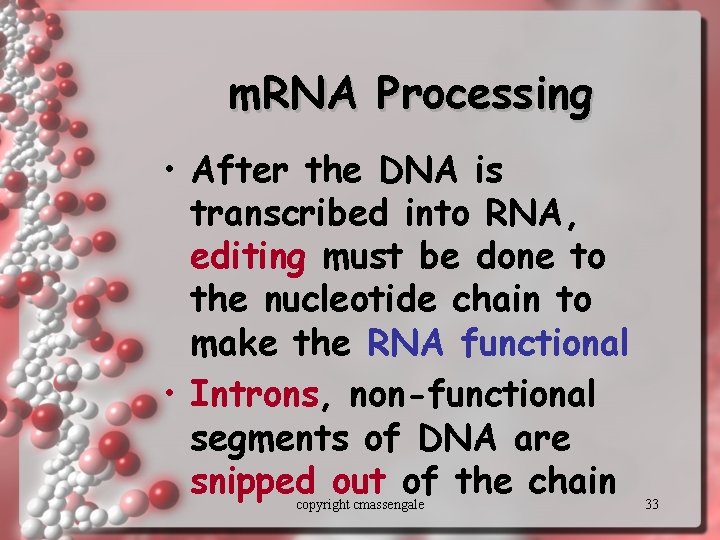 mRNA Processing

• After the DNA is transcribed into RNA, editing must be done to the nucleotide chain to make the RNA functional

• Introns, non-functional segments of DNA are snipped out of the chain

copyright cmassengale

33